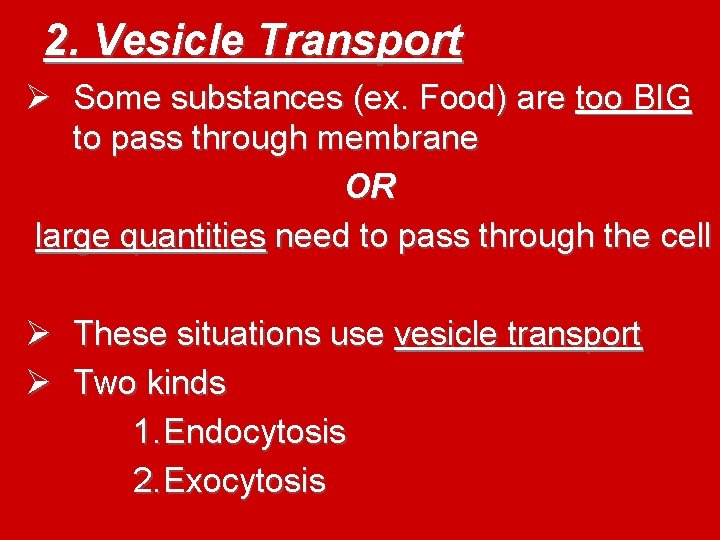 2. Vesicle Transport

➢ Some substances (ex. Food) are too BIG to pass through membrane

OR

large quantities need to pass through the cell

➢ These situations use vesicle transport
➢ Two kinds
1. Endocytosis
2. Exocytosis